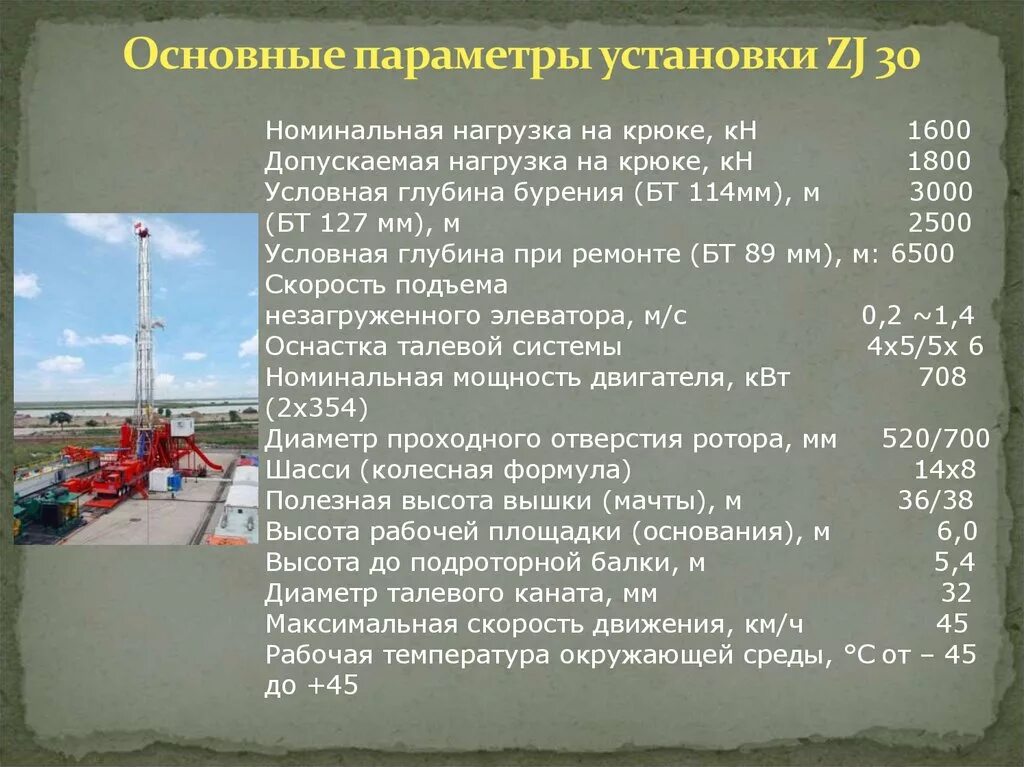 Основные параметры установки ZJ 30

Номинальная нагрузка на крюке, кН 1600
Допускаемая нагрузка на крюке, кН 1800
Условная глубина бурения (БТ 114мм), м 3000
(БТ 127 мм), м 2500
Условная глубина при ремонте (БТ 89 мм), м: 6500
Скорость подъема
незагруженного элеватора, м/с 0,2 ~1,4
Оснастка талевой системы 4х5/5х 6
Номинальная мощность двигателя, кВт 708
(2х354)
Диаметр проходного отверстия ротора, мм 520/700
Шасси (колесная формула) 14х8
Полезная высота вышки (мачты), м 36/38
Высота рабочей площадки (основания), м 6,0
Высота до подроторной балки, м 5,4
Диаметр талевого каната, мм 32
Максимальная скорость движения, км/ч 45
Рабочая температура окружающей среды, °С от – 45 до +45